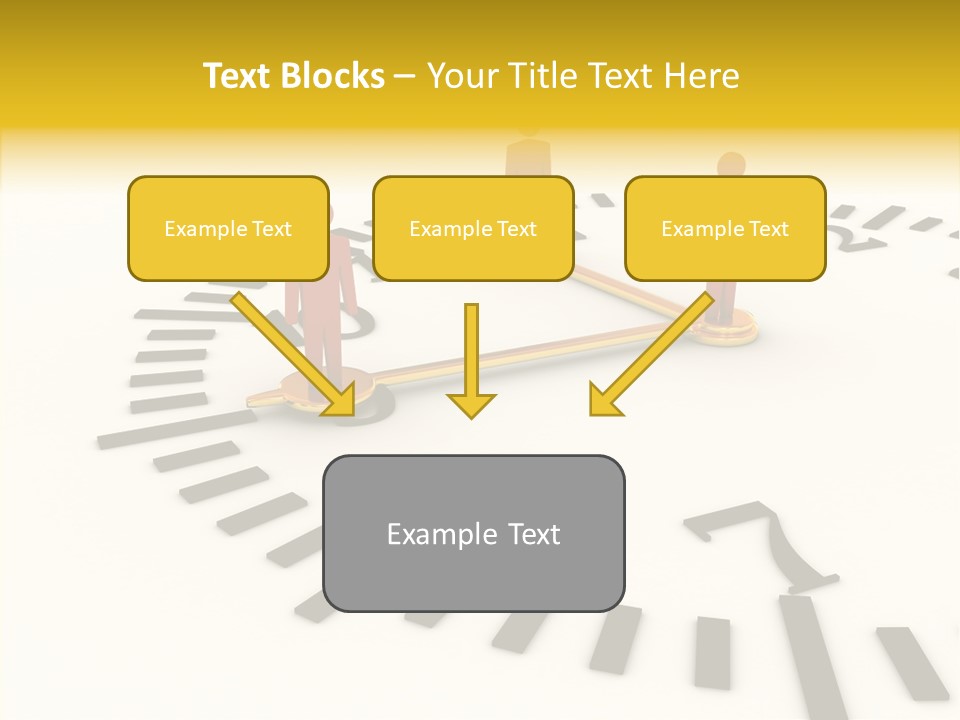 Text Blocks – Your Title Text Here

Example Text

Example Text

Example Text

Example Text